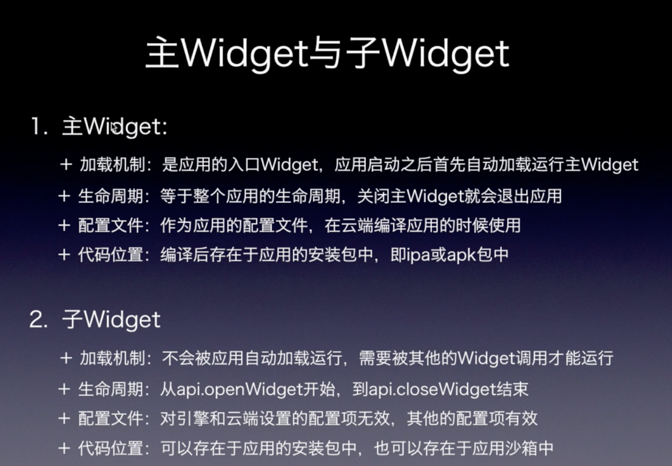 主Widget与子Widget

1. 主Widget:

+ 加载机制：是应用的入口Widget，应用启动之后首先自动加载运行主Widget
+ 生命周期：等于整个应用的生命周期，关闭主Widget就会退出应用
+ 配置文件：作为应用的配置文件，在云端编译应用的时候使用
+ 代码位置：编译后存在于应用的安装包中，即ipa或apk包中

2. 子Widget

+ 加载机制：不会被应用自动加载运行，需要被其他的Widget调用才能运行
+ 生命周期：从api.openWidget开始，到api.closeWidget结束
+ 配置文件：对引擎和云端设置的配置项无效，其他的配置项有效
+ 代码位置：可以存在于应用的安装包中，也可以存在于应用沙箱中